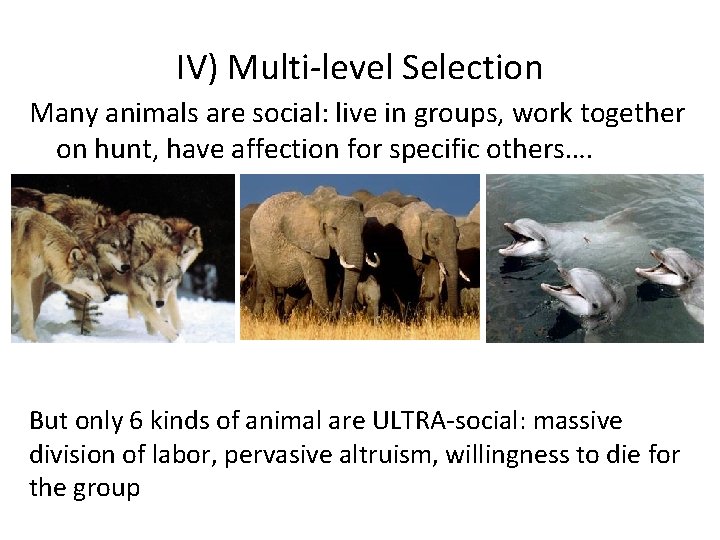 IV) Multi-level Selection

Many animals are social: live in groups, work together on hunt, have affection for specific others….

But only 6 kinds of animal are ULTRA-social: massive division of labor, pervasive altruism, willingness to die for the group